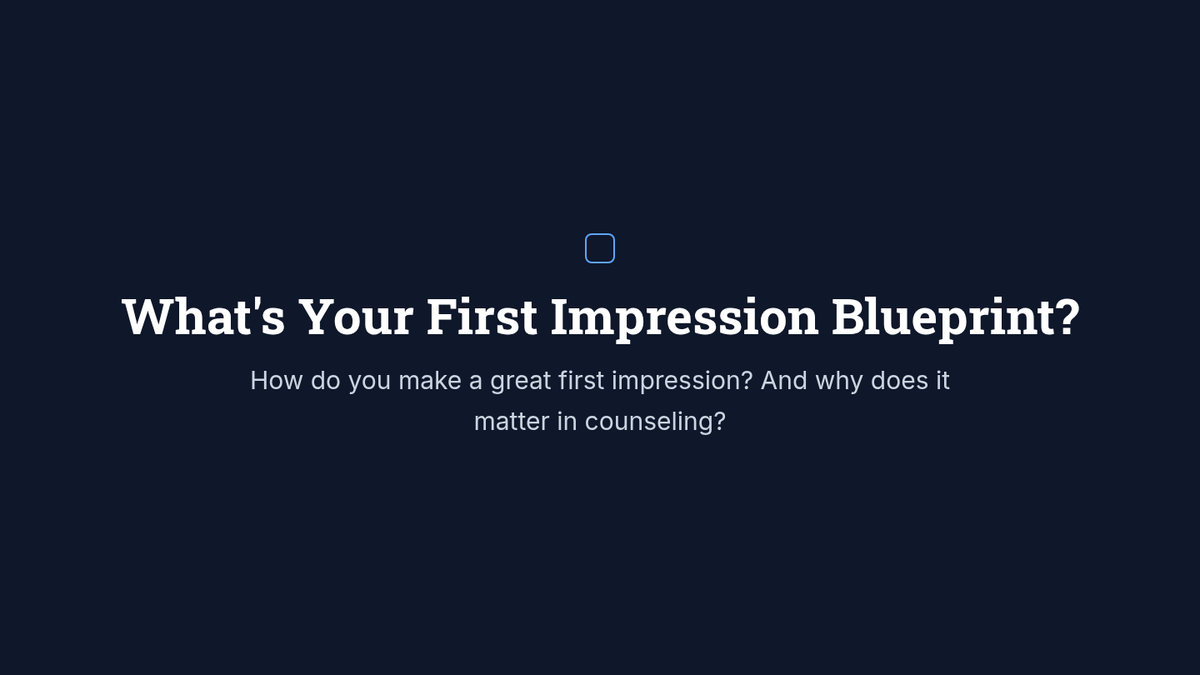 What's Your First Impression Blueprint?

How do you make a great first impression? And why does it matter in counseling?